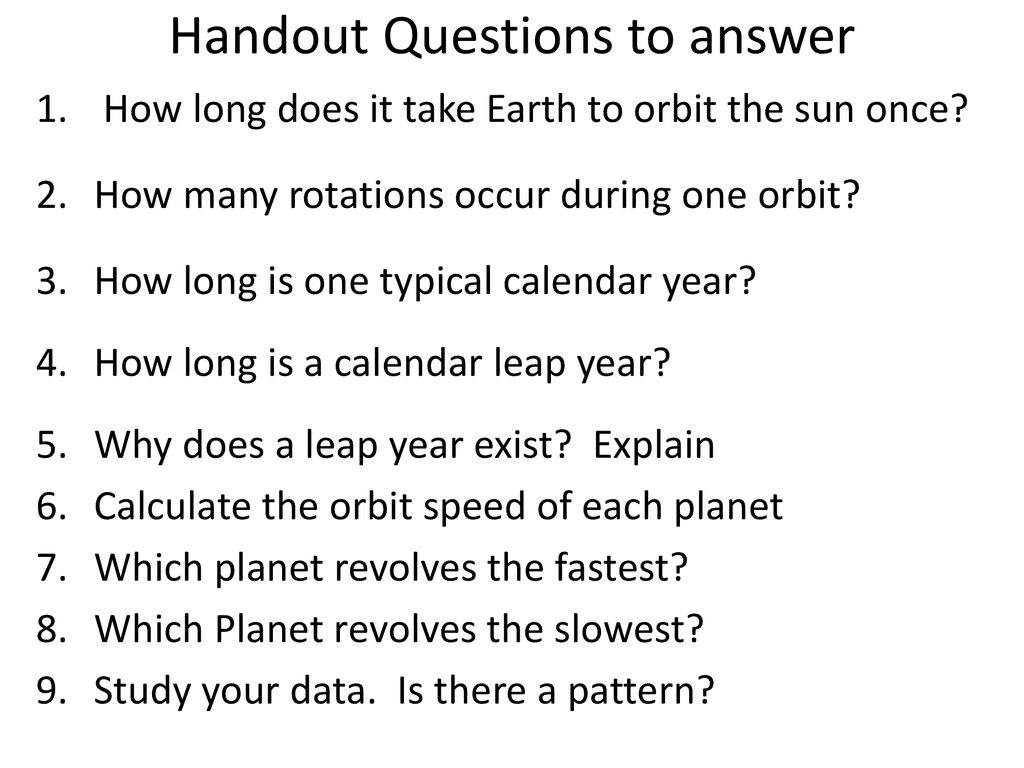 Handout Questions to answer

1. How long does it take Earth to orbit the sun once?

2. How many rotations occur during one orbit?

3. How long is one typical calendar year?

4. How long is a calendar leap year?

5. Why does a leap year exist? Explain
6. Calculate the orbit speed of each planet
7. Which planet revolves the fastest?
8. Which Planet revolves the slowest?
9. Study your data. Is there a pattern?